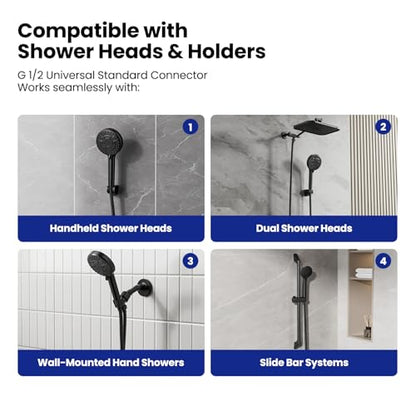 Compatible with
Shower Heads & Holders

G 1/2 Universal Standard Connector
Works seamlessly with:

1
Handheld Shower Heads

2
Dual Shower Heads

3
Wall-Mounted Hand Showers

4
Slide Bar Systems